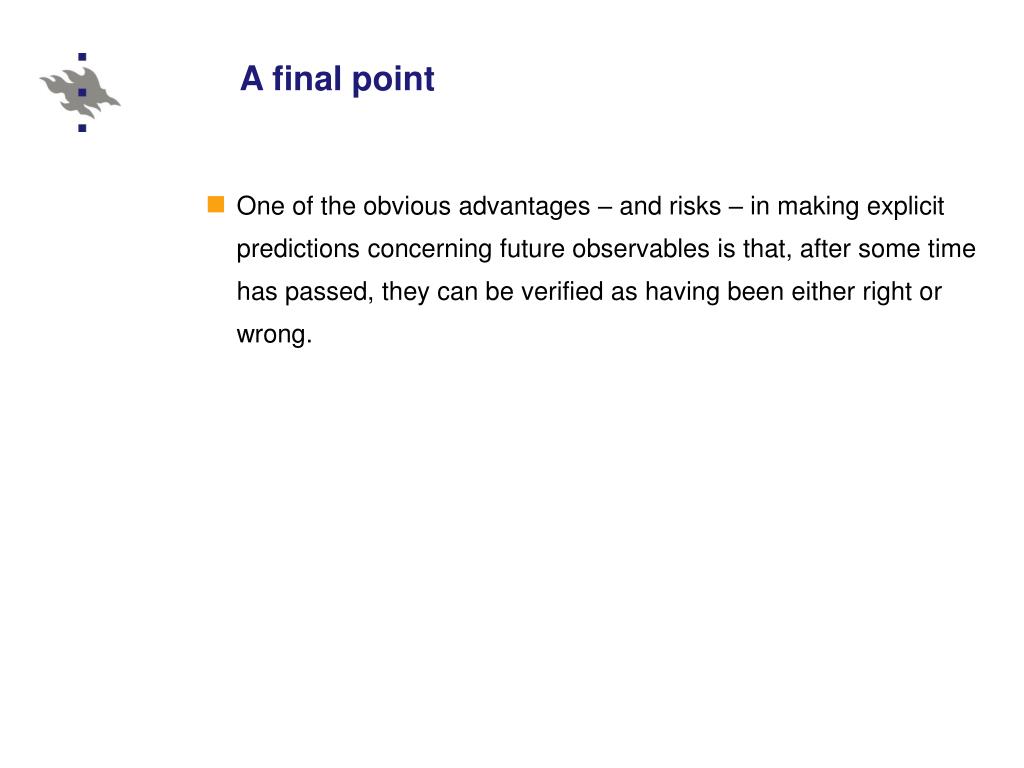 A final point

One of the obvious advantages – and risks – in making explicit predictions concerning future observables is that, after some time has passed, they can be verified as having been either right or wrong.